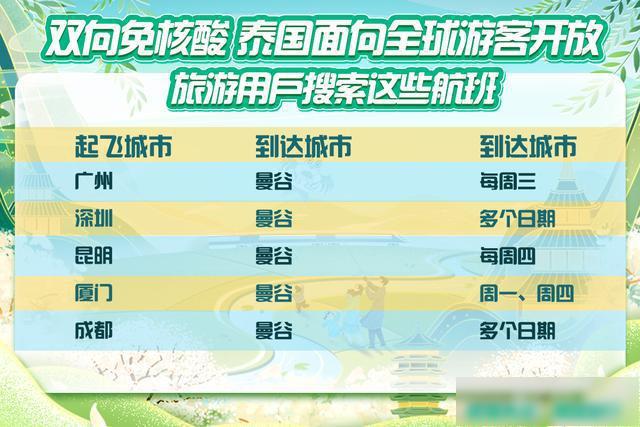 双向免核酸 泰国面向全球游客开放
旅游用户搜索这些航班

| 起飞城市 | 到达城市 | 到达城市 |
|---|---|---|
| 广州 | 曼谷 | 每周三 |
| 深圳 | 曼谷 | 多个日期 |
| 昆明 | 曼谷 | 每周四 |
| 厦门 | 曼谷 | 周一、周四 |
| 成都 | 曼谷 | 多个日期 |